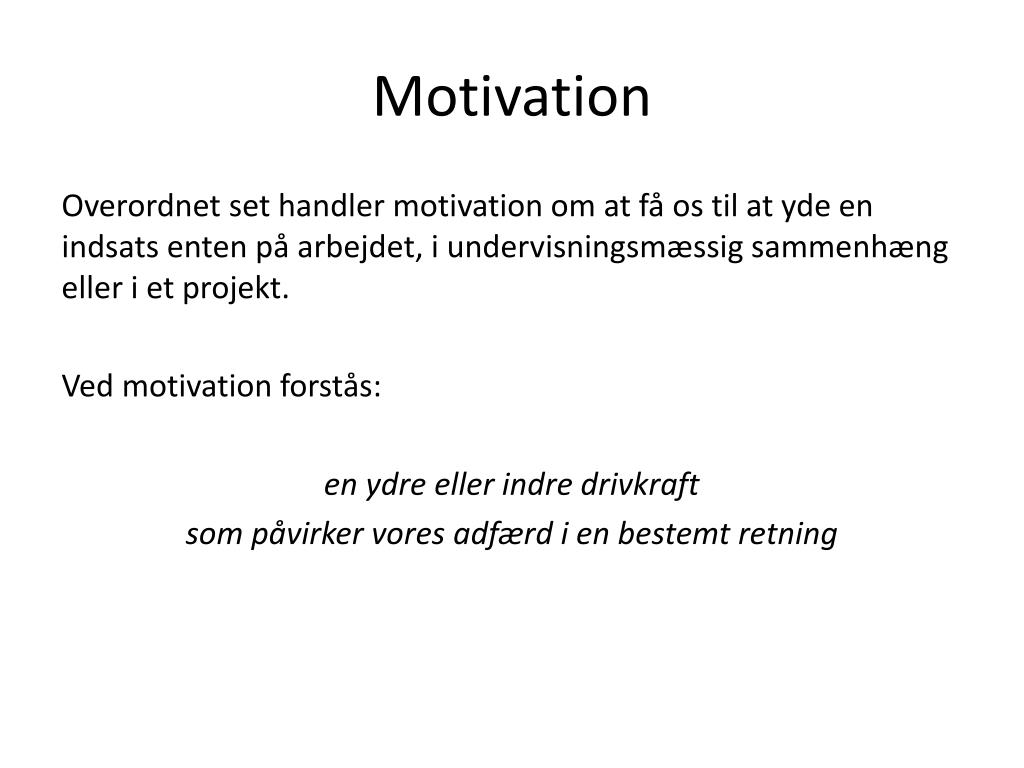 Motivation

Overordnet set handler motivation om at få os til at yde en indsats enten på arbejdet, i undervisningsmæssig sammenhæng eller i et projekt.

Ved motivation forstås:

en ydre eller indre drivkraft
som påvirker vores adfærd i en bestemt retning